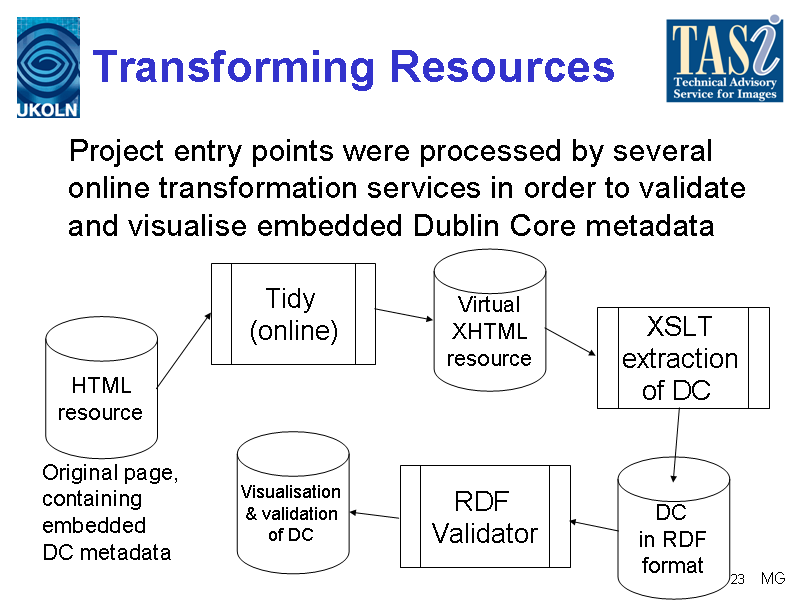 UKOLN

Transforming Resources

TASi
Technical Advisory Service for Images

Project entry points were processed by several online transformation services in order to validate and visualise embedded Dublin Core metadata

HTML resource

Original page, containing embedded DC metadata

Tidy (online)

Virtual XHTML resource

XSLT extraction of DC

DC in RDF format

RDF Validator

Visualisation & validation of DC

23 MG